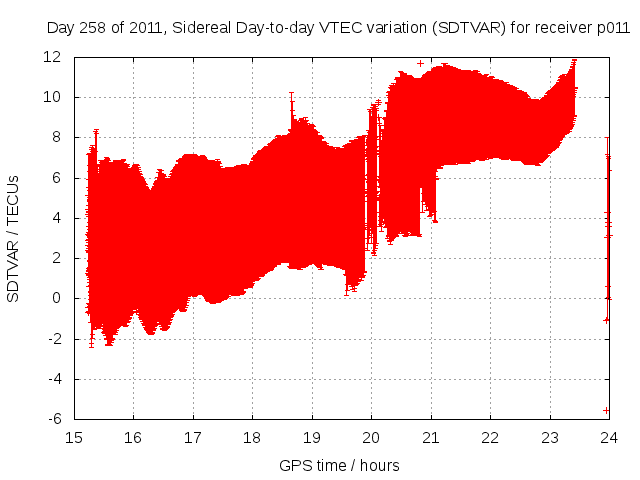 Day 258 of 2011, Sidereal Day-to-day VTEC variation (SDTVAR) for receiver p011

SDTVAR / TECUs

12
10
8
6
4
2
0
-2
-4
-6

15 16 17 18 19 20 21 22 23 24

GPS time / hours